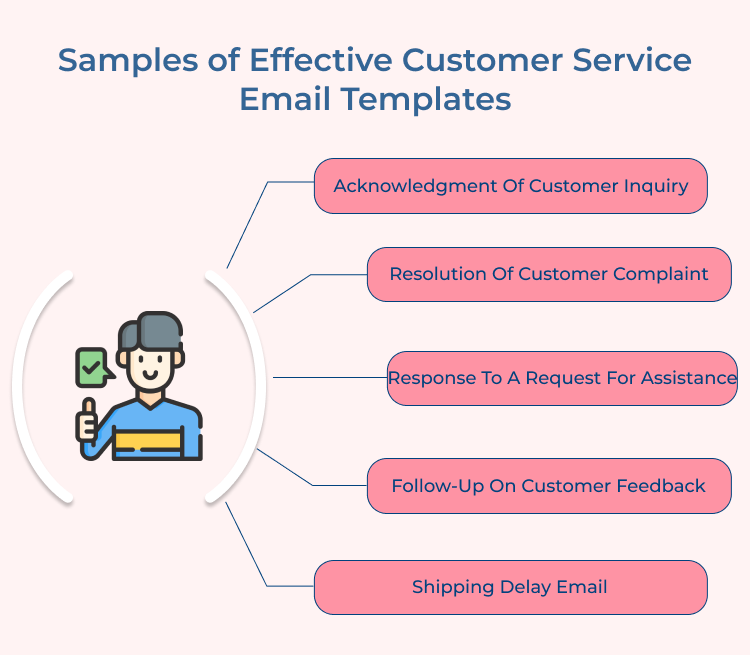 Samples of Effective Customer Service Email Templates

Acknowledgment Of Customer Inquiry

Resolution Of Customer Complaint

Response To A Request For Assistance

Follow-Up On Customer Feedback

Shipping Delay Email